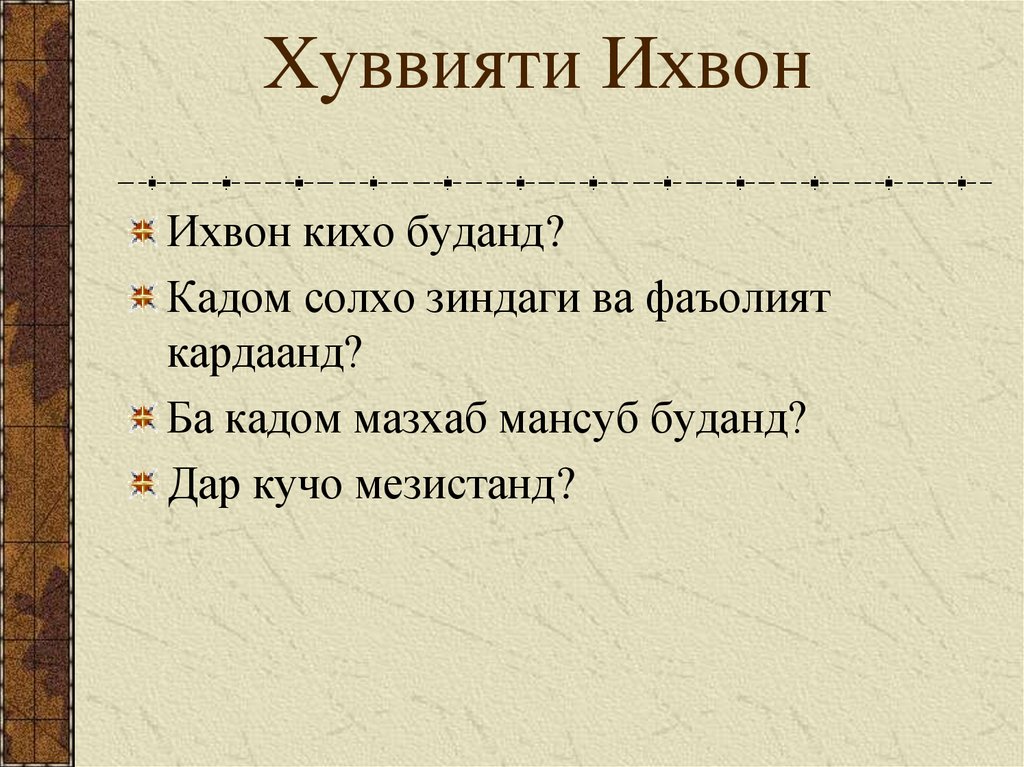 Хуввияти Ихвон

Ихвон кихо буданд?

Кадом солхо зиндаги ва фаъолият кардаанд?

Ба кадом мазхаб мансуб буданд?

Дар кучо мезистанд?